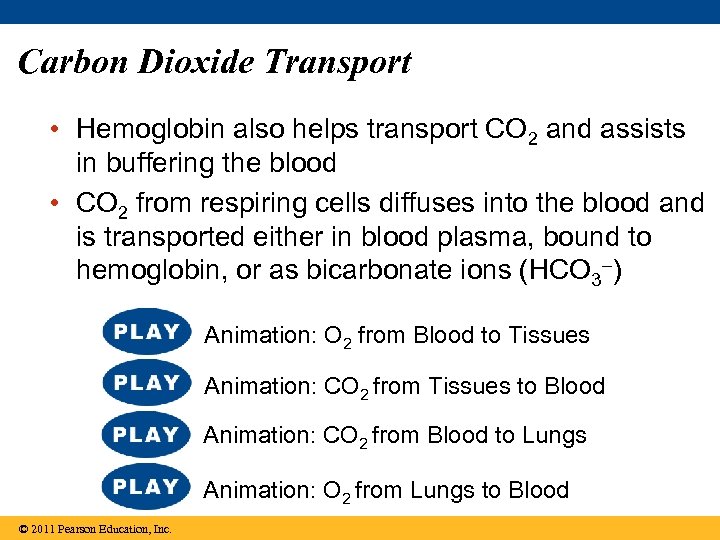 Carbon Dioxide Transport

• Hemoglobin also helps transport $CO_2$ and assists in buffering the blood

• $CO_2$ from respiring cells diffuses into the blood and is transported either in blood plasma, bound to hemoglobin, or as bicarbonate ions ($HCO_3^-$)

PLAY Animation: $O_2$ from Blood to Tissues

PLAY Animation: $CO_2$ from Tissues to Blood

PLAY Animation: $CO_2$ from Blood to Lungs

PLAY Animation: $O_2$ from Lungs to Blood

© 2011 Pearson Education, Inc.